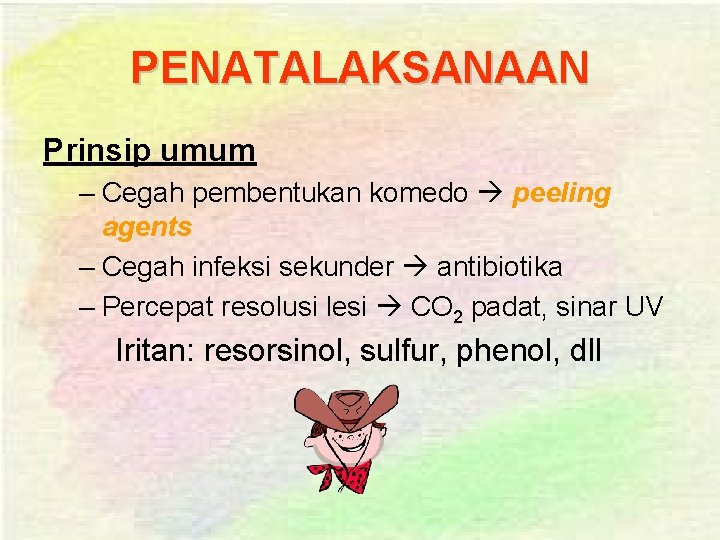 PENATALAKSANAAN

Prinsip umum

– Cegah pembentukan komedo → peeling agents

– Cegah infeksi sekunder → antibiotika

– Percepat resolusi lesi → $CO_2$ padat, sinar UV

Iritan: resorsinol, sulfur, phenol, dll